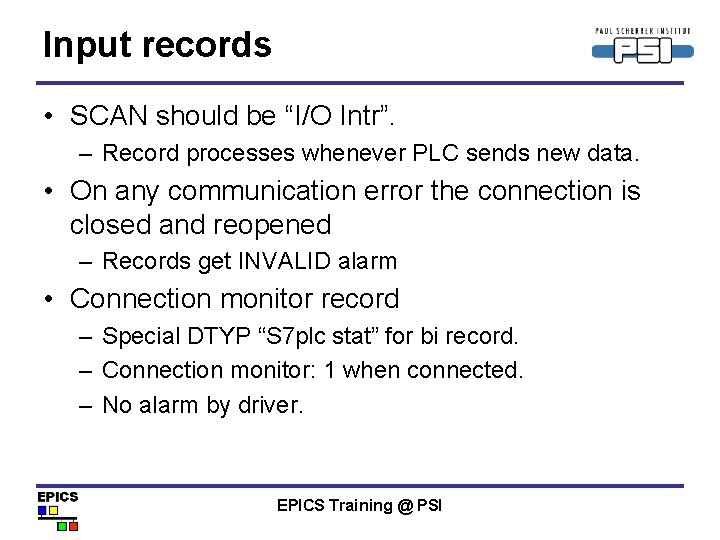 Input records

PAUL SCHERRER INSTITUT
PSI

• SCAN should be “I/O Intr”.
– Record processes whenever PLC sends new data.
• On any communication error the connection is closed and reopened
– Records get INVALID alarm
• Connection monitor record
– Special DTYP “S7plc stat” for bi record.
– Connection monitor: 1 when connected.
– No alarm by driver.

EPICS

EPICS Training @ PSI